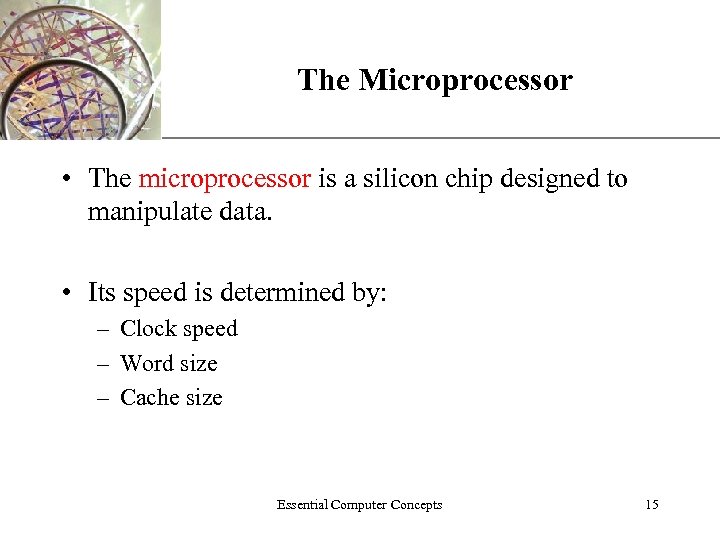 The Microprocessor

• The microprocessor is a silicon chip designed to manipulate data.

• Its speed is determined by:
– Clock speed
– Word size
– Cache size

Essential Computer Concepts

15